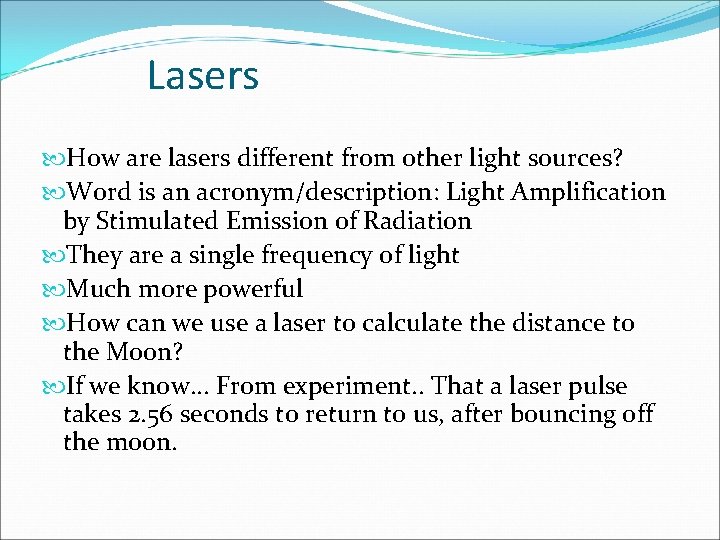 Lasers

How are lasers different from other light sources?

Word is an acronym/description: Light Amplification by Stimulated Emission of Radiation

They are a single frequency of light

Much more powerful

How can we use a laser to calculate the distance to the Moon?

If we know… From experiment.. That a laser pulse takes 2.56 seconds to return to us, after bouncing off the moon.